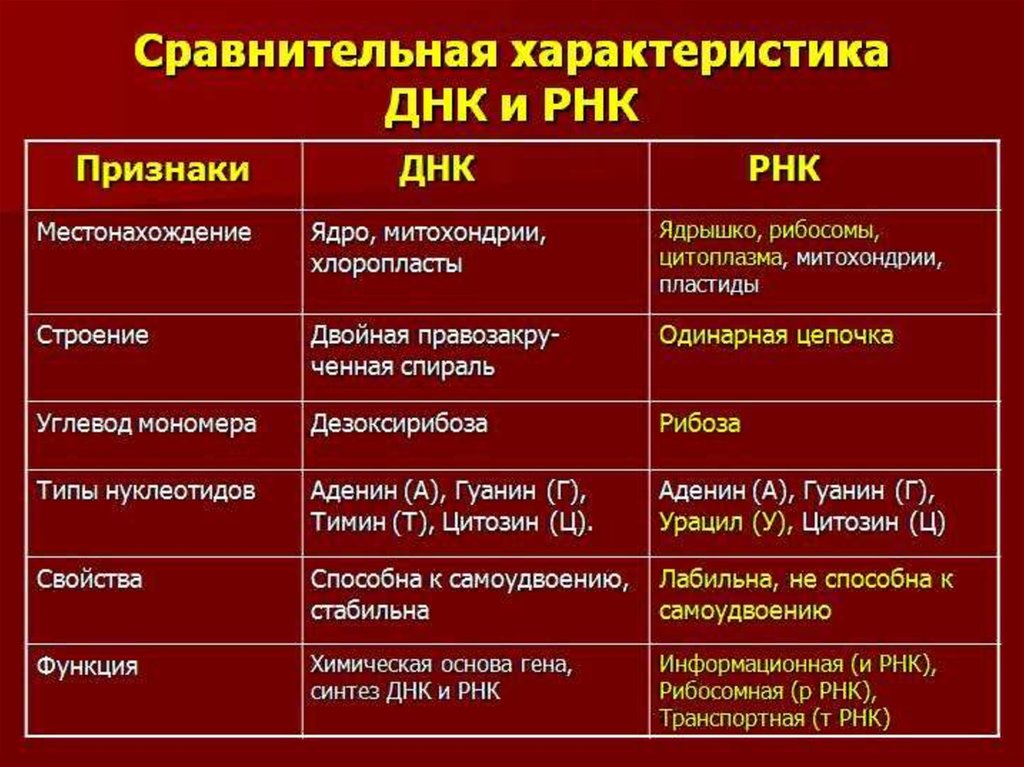 Сравнительная характеристика ДНК и РНК

| Признаки | ДНК | РНК |
|---|---|---|
| Местонахождение | Ядро, митохондрии, хлоропласты | Ядрышко, рибосомы, цитоплазма, митохондрии, пластиды |
| Строение | Двойная правозакрученная спираль | Одинарная цепочка |
| Углевод мономера | Дезоксирибоза | Рибоза |
| Типы нуклеотидов | Аденин (А), Гуанин (Г), Тимин (Т), Цитозин (Ц). | Аденин (А), Гуанин (Г), Урацил (У), Цитозин (Ц) |
| Свойства | Способна к самоудвоению, стабильна | Лабильна, не способна к самоудвоению |
| Функция | Химическая основа гена, синтез ДНК и РНК | Информационная (и РНК), Рибосомная (р РНК), Транспортная (т РНК) |